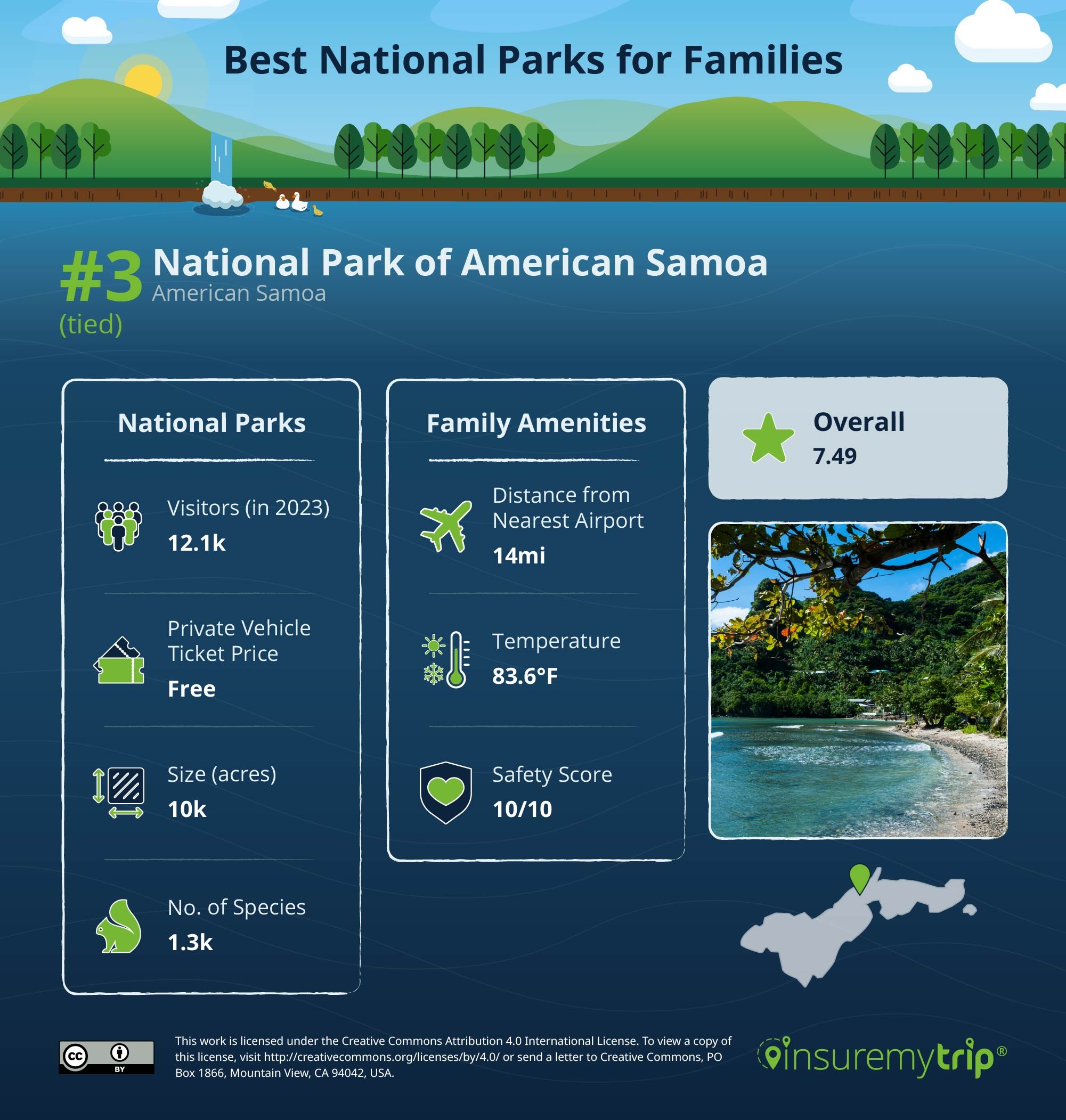 Best National Parks for Families

#3 (tied)

National Park of American Samoa
American Samoa

National Parks

Visitors (in 2023)
12.1k

Private Vehicle Ticket Price
Free

Size (acres)
10k

No. of Species
1.3k

Family Amenities

Distance from Nearest Airport
14mi

Temperature
83.6°F

Safety Score
10/10

Overall
7.49

cc BY

This work is licensed under the Creative Commons Attribution 4.0 International License. To view a copy of this license, visit http://creativecommons.org/licenses/by/4.0/ or send a letter to Creative Commons, PO Box 1866, Mountain View, CA 94042, USA.

insuremytrip®